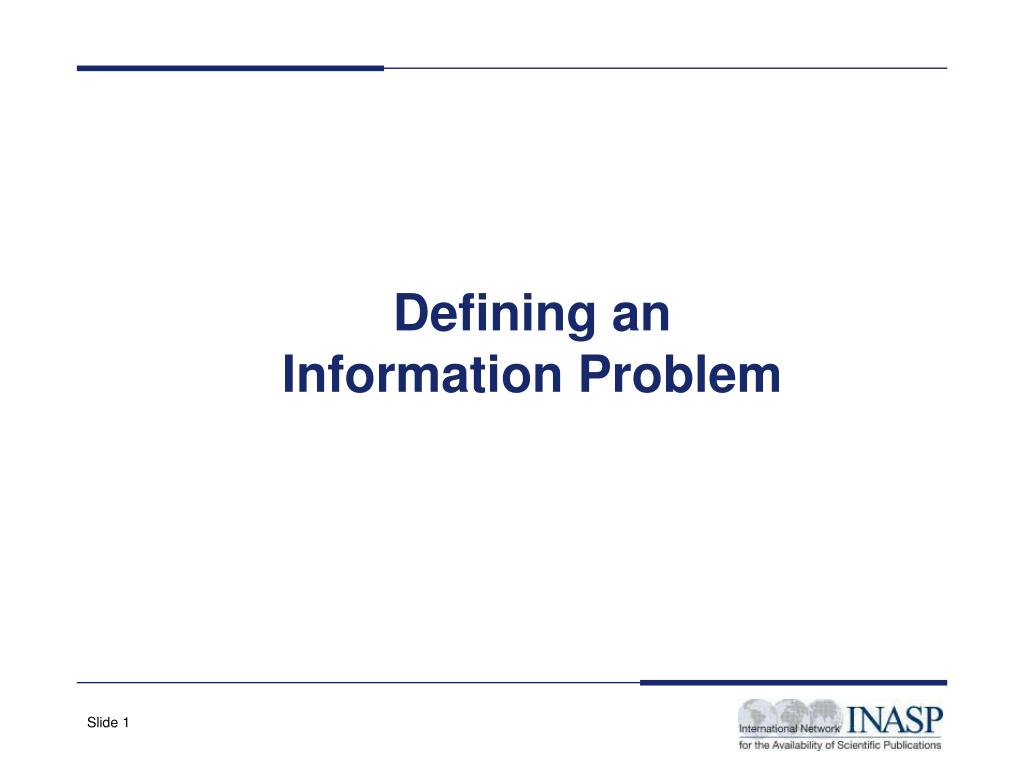 Defining an
Information Problem

Slide 1

International Network INASP
for the Availability of Scientific Publications